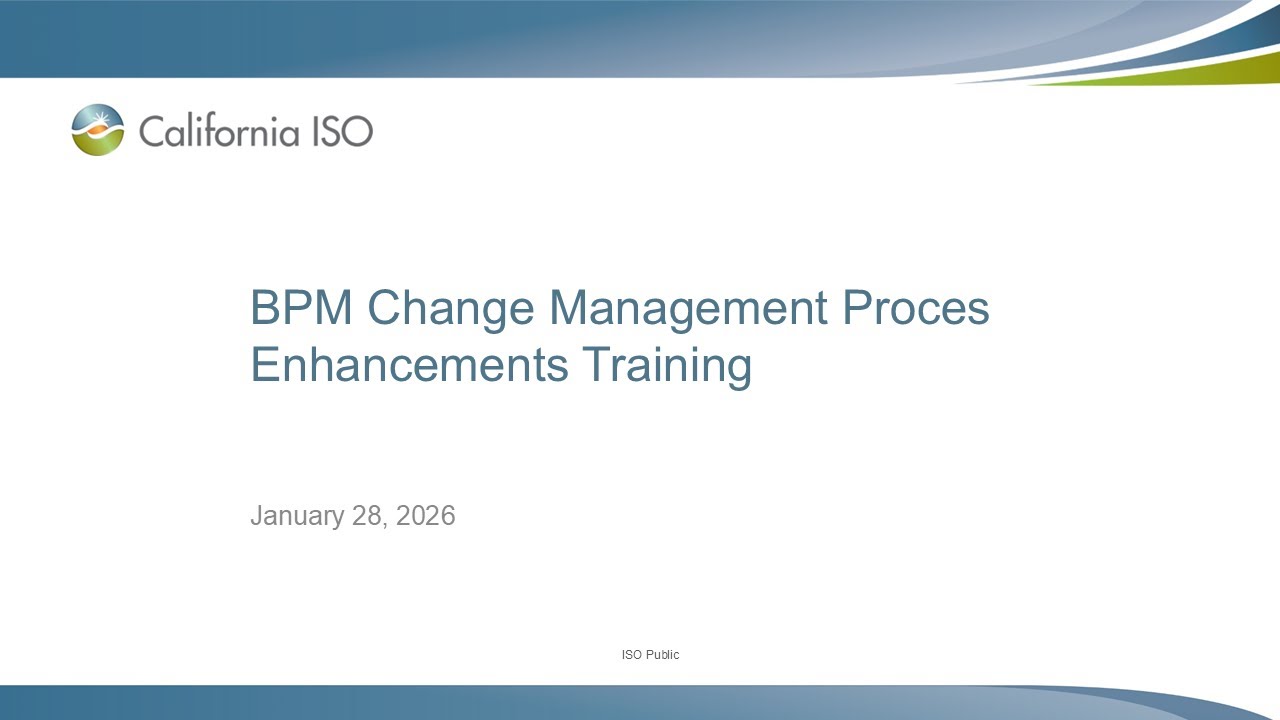 California ISO

BPM Change Management Proces Enhancements Training

January 28, 2026

ISO Public